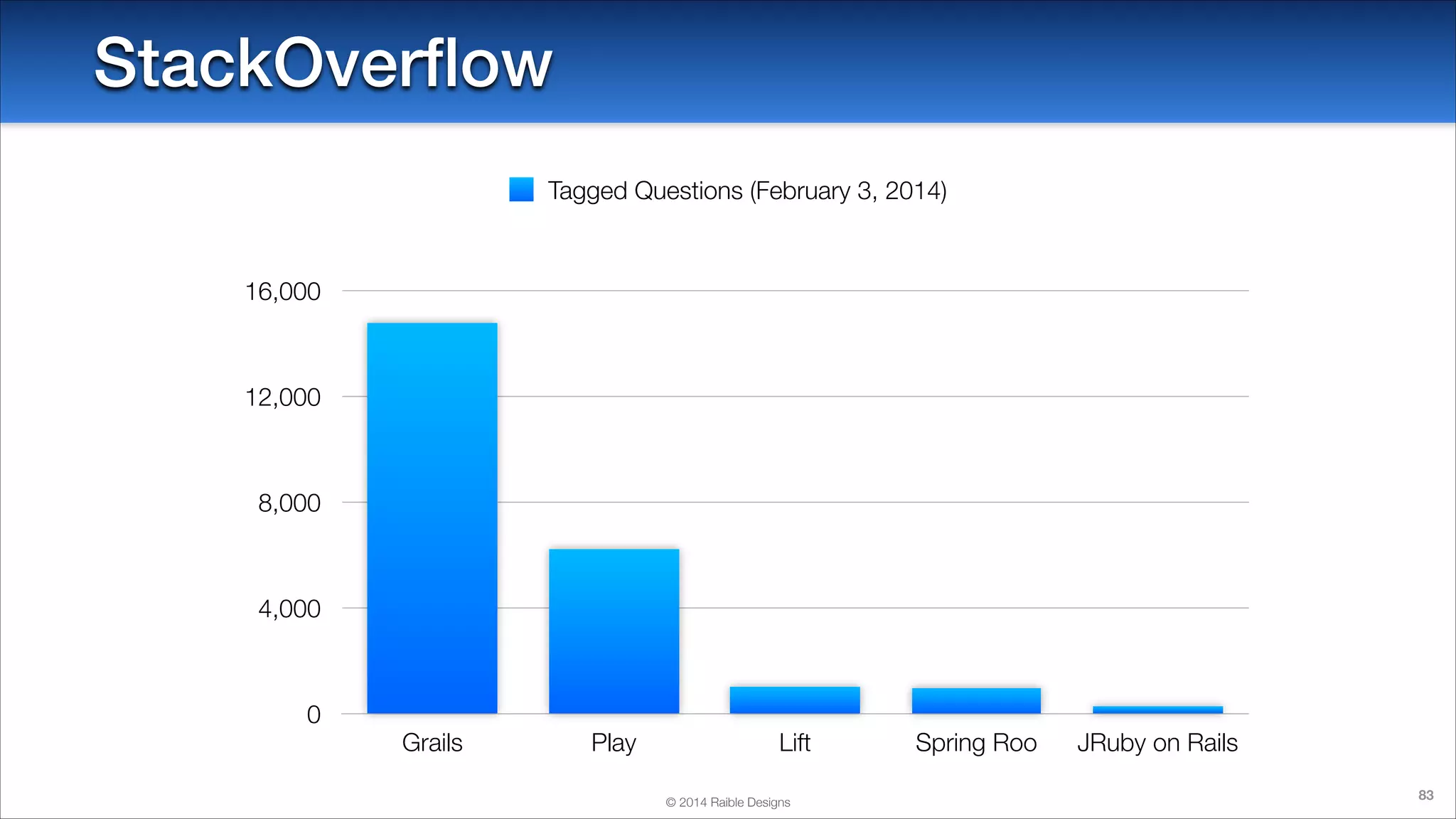 StackOverflow

Tagged Questions (February 3, 2014)

16,000
12,000
8,000
4,000
0

Grails
Play
Lift
Spring Roo
JRuby on Rails

© 2014 Raible Designs

83